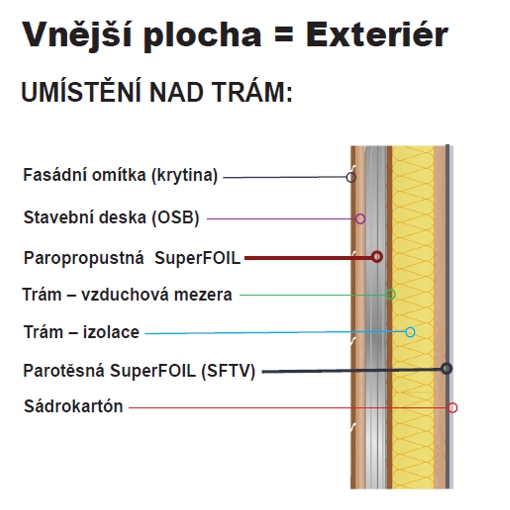 Vnější plocha = Exteriér

UMÍSTĚNÍ NAD TRÁM:

Fasádní omítka (krytina)

Stavební deska (OSB)

Paropropustná SuperFOIL

Trám – vzduchová mezera

Trám – izolace

Parotěsná SuperFOIL (SFTV)

Sádrokartón